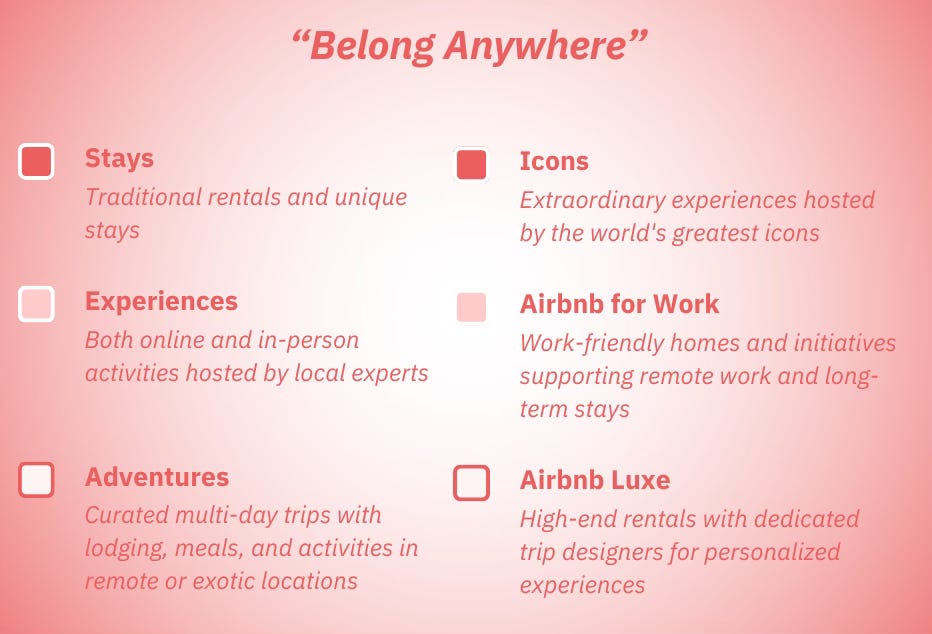 “Belong Anywhere”

Stays
Traditional rentals and unique stays

Experiences
Both online and in-person activities hosted by local experts

Adventures
Curated multi-day trips with lodging, meals, and activities in remote or exotic locations

Icons
Extraordinary experiences hosted by the world's greatest icons

Airbnb for Work
Work-friendly homes and initiatives supporting remote work and long-term stays

Airbnb Luxe
High-end rentals with dedicated trip designers for personalized experiences